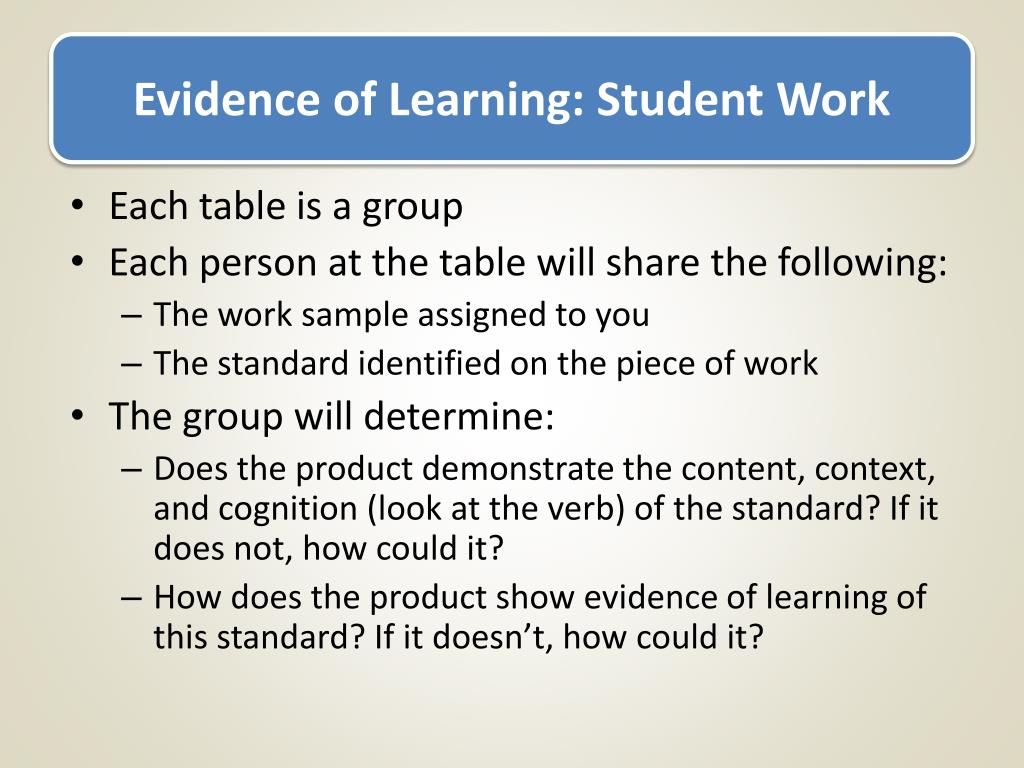 Evidence of Learning: Student Work

• Each table is a group
• Each person at the table will share the following:
– The work sample assigned to you
– The standard identified on the piece of work
• The group will determine:
– Does the product demonstrate the content, context, and cognition (look at the verb) of the standard? If it does not, how could it?
– How does the product show evidence of learning of this standard? If it doesn't, how could it?